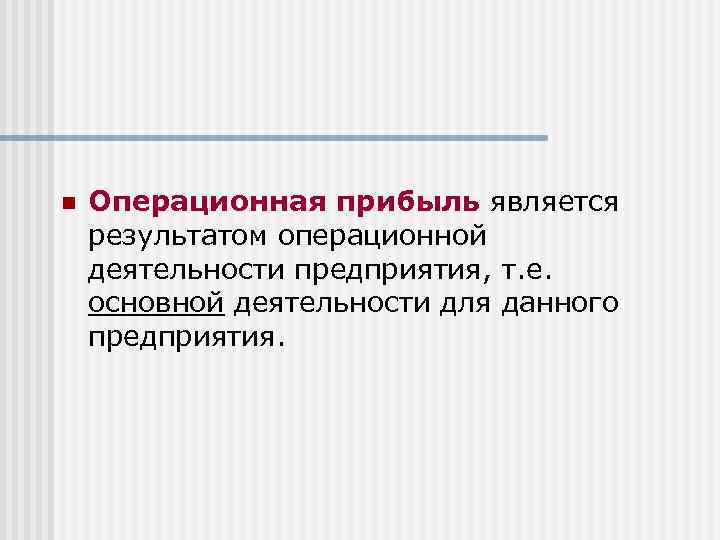 Операционная прибыль является результатом операционной деятельности предприятия, т.е. основной деятельности для данного предприятия.